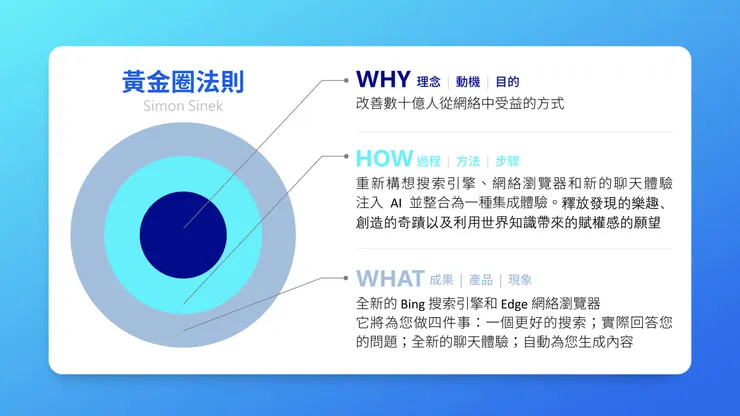 黃金圈法則
Simon Sinek

WHY 理念 | 動機 | 目的
改善數十億人從網絡中受益的方式

HOW 過程 | 方法 | 步驟
重新構想搜索引擎、網絡瀏覽器和新的聊天體驗注入 AI 並整合為一種集成體驗。釋放發現的樂趣、創造的奇蹟以及利用世界知識帶來的賦權感的願望

WHAT 成果 | 產品 | 現象
全新的 Bing 搜索引擎和 Edge 網絡瀏覽器
它將為您做四件事：一個更好的搜索；實際回答您的問題；全新的聊天體驗；自動為您生成內容